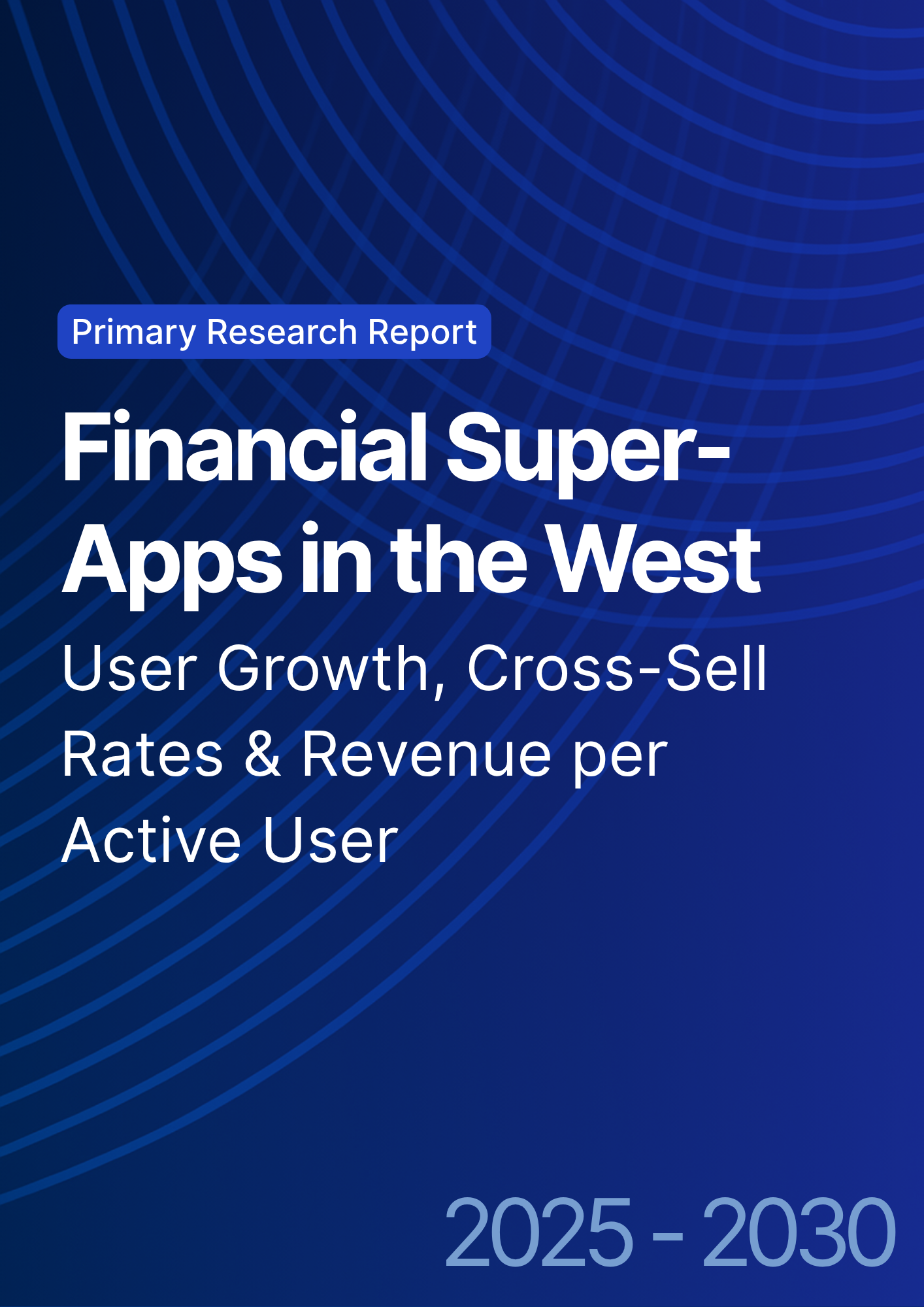 Primary Research Report

Financial Super-Apps in the West

User Growth, Cross-Sell Rates & Revenue per Active User

2025 - 2030